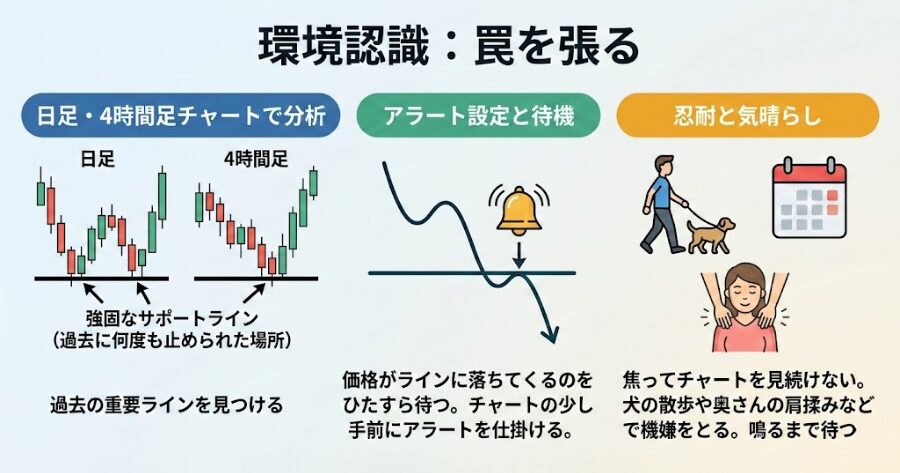 環境認識：罠を張る

日足・4時間足チャートで分析

日足

4時間足

強固なサポートライン
（過去に何度も止められた場所）

過去の重要ラインを見つける

アラート設定と待機

価格がラインに落ちてくるのをひたすら待つ。チャートの少し手前にアラートを仕掛ける。

忍耐と気晴らし

焦ってチャートを見続けない。犬の散歩や奥さんの肩揉みなどで機嫌をとる。鳴るまで待つ